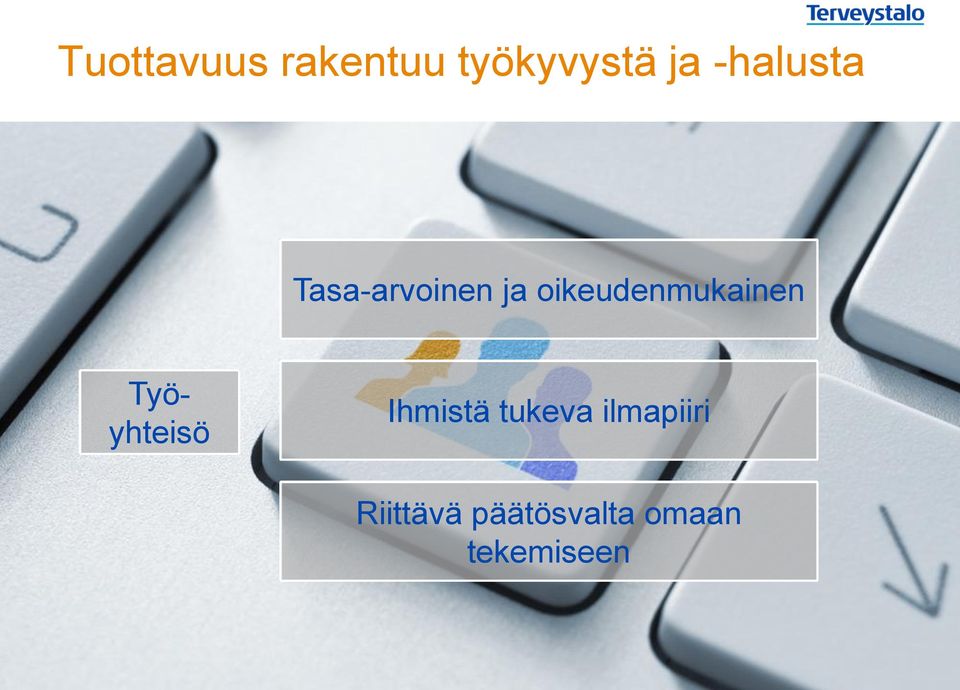 Terveystalo

Tuottavuus rakentuu työkyvystä ja -halusta

Työ-yhteisö

Tasa-arvoinen ja oikeudenmukainen

Ihmistä tukeva ilmapiiri

Riittävä päätösvalta omaan tekemiseen